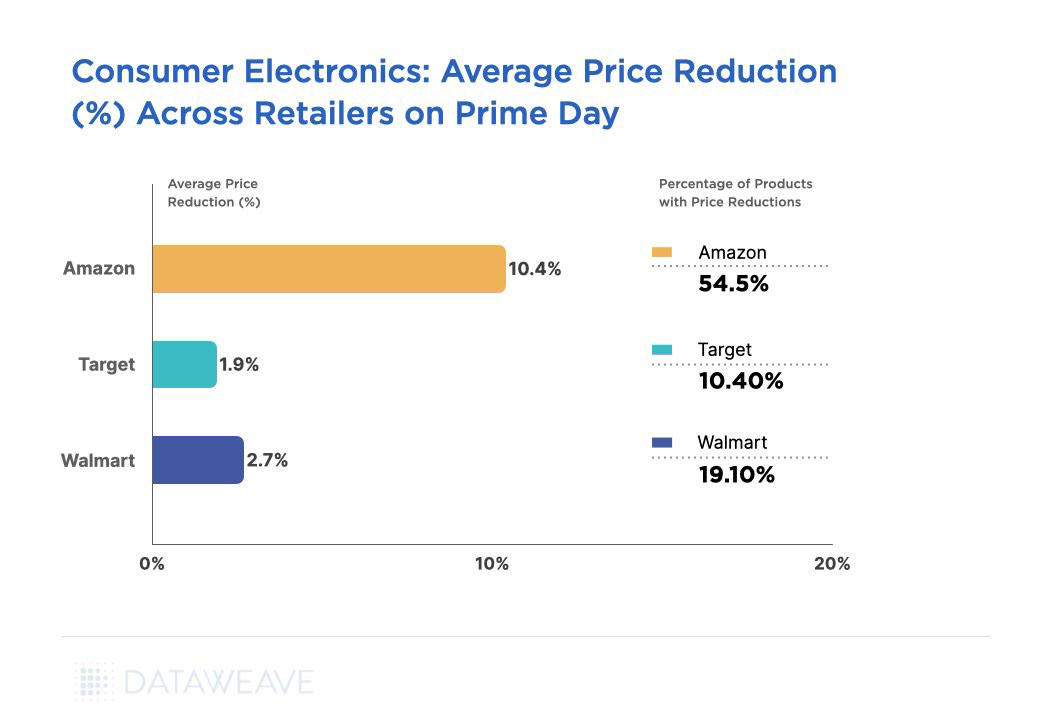 Consumer Electronics: Average Price Reduction (%) Across Retailers on Prime Day

Average Price Reduction (%)

Amazon 10.4%

Target 1.9%

Walmart 2.7%

0% 10% 20%

Percentage of Products with Price Reductions

Amazon
54.5%

Target
10.40%

Walmart
19.10%

DATAWEAVE